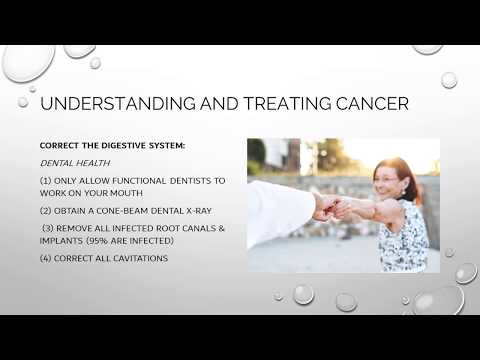 UNDERSTANDING AND TREATING CANCER

CORRECT THE DIGESTIVE SYSTEM:

DENTAL HEALTH

(1) ONLY ALLOW FUNCTIONAL DENTISTS TO WORK ON YOUR MOUTH

(2) OBTAIN A CONE-BEAM DENTAL X-RAY

(3) REMOVE ALL INFECTED ROOT CANALS & IMPLANTS (95% ARE INFECTED)

(4) CORRECT ALL CAVITATIONS